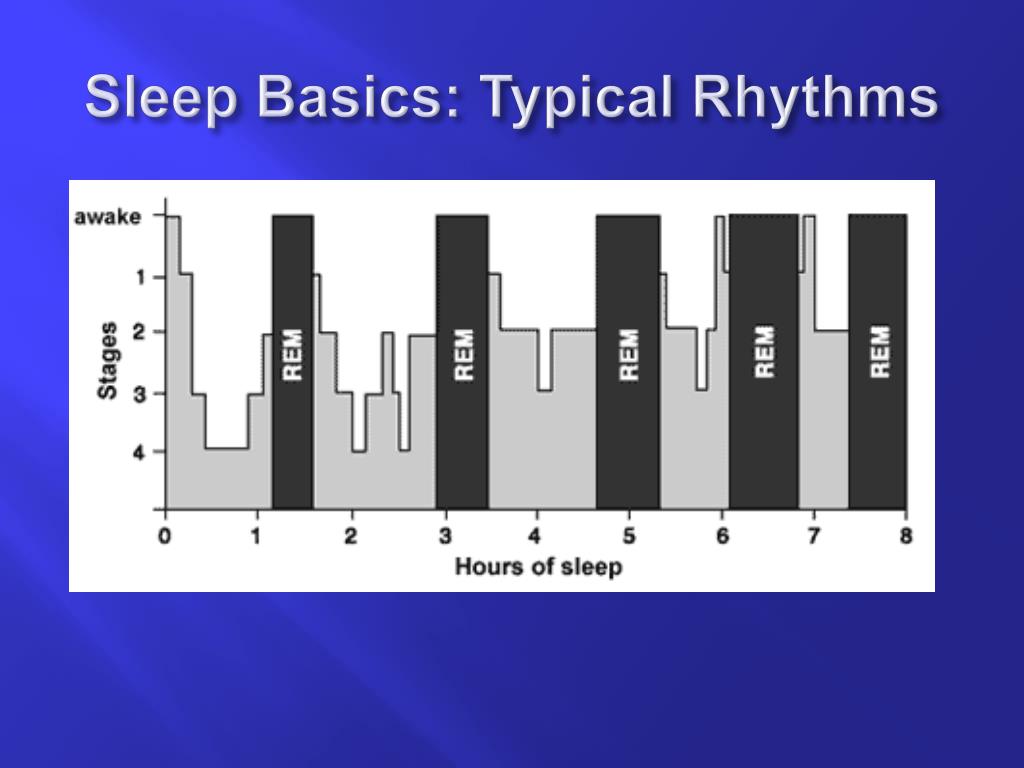 Sleep Basics: Typical Rhythms

awake
1
2
3
4
Stages

REM
REM
REM
REM
REM

0 1 2 3 4 5 6 7 8
Hours of sleep